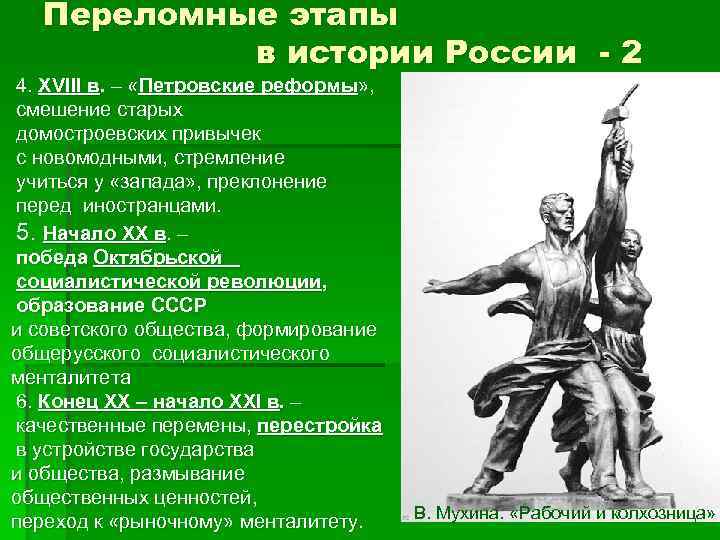 Переломные этапы в истории России - 2

4. XVIII в. – «Петровские реформы», смешение старых домостроевских привычек с новомодными, стремление учиться у «запада», преклонение перед иностранцами.

5. Начало XX в. – победа Октябрьской социалистической революции, образование СССР и советского общества, формирование общерусского социалистического менталитета

6. Конец XX – начало XXI в. – качественные перемены, перестройка в устройстве государства и общества, размывание общественных ценностей, переход к «рыночному» менталитету.

В. Мухина. «Рабочий и колхозница»